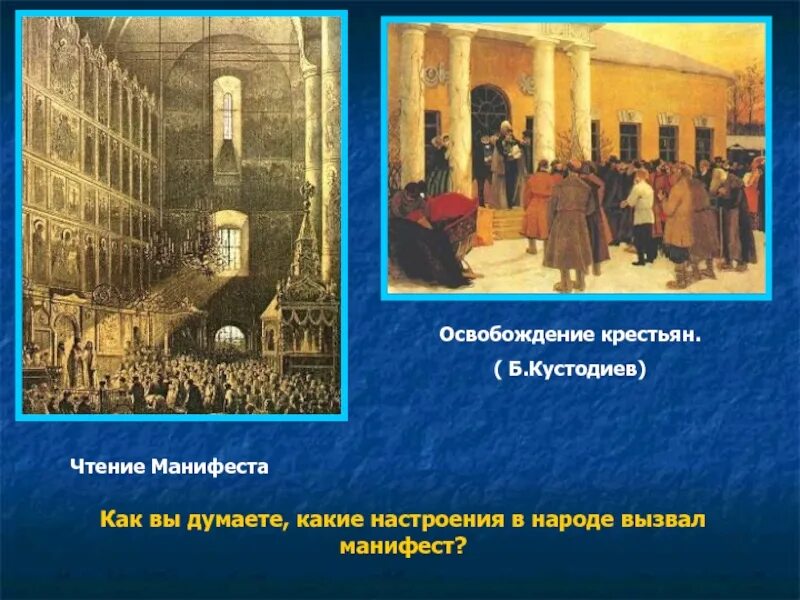 Освобождение крестьян.
( Б.Кустодиев)

Чтение Манифеста

Как вы думаете, какие настроения в народе вызвал манифест?